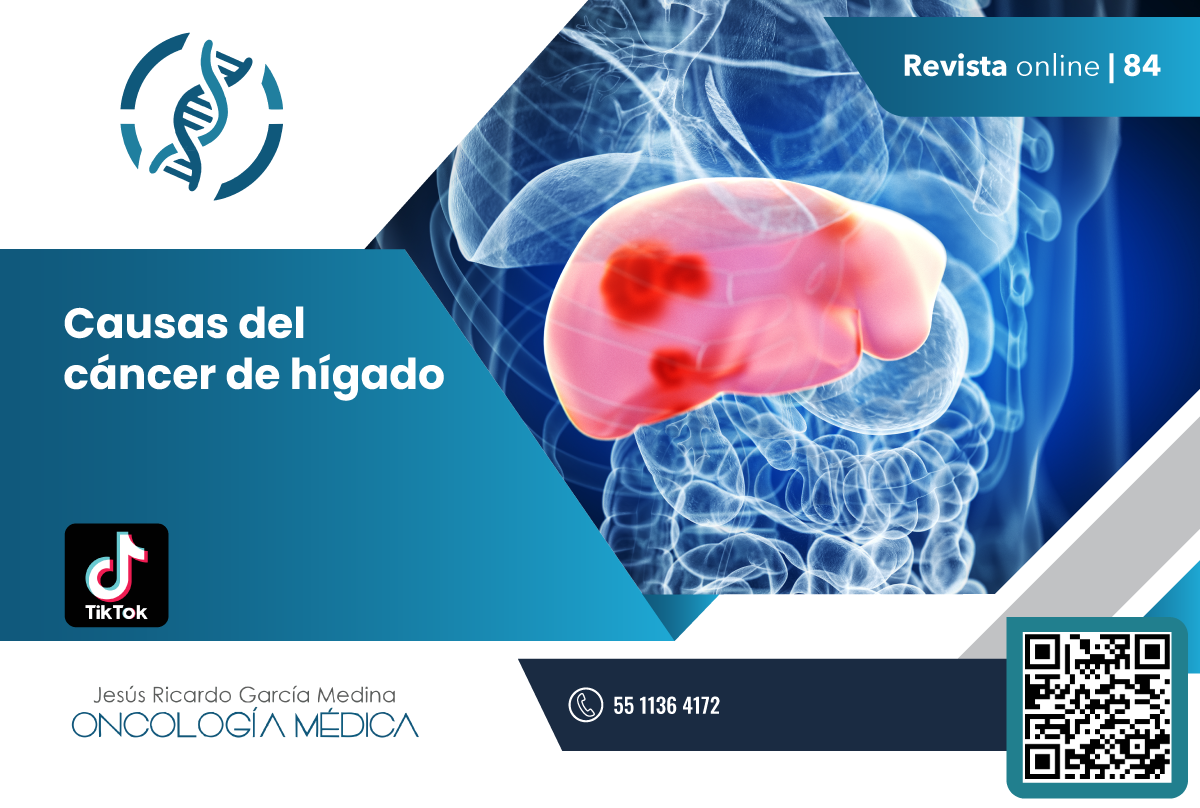 Revista online | 84

Causas del cáncer de hígado

TikTok

Jesús Ricardo García Medina
ONCOLOGÍA MÉDICA

55 1136 4172